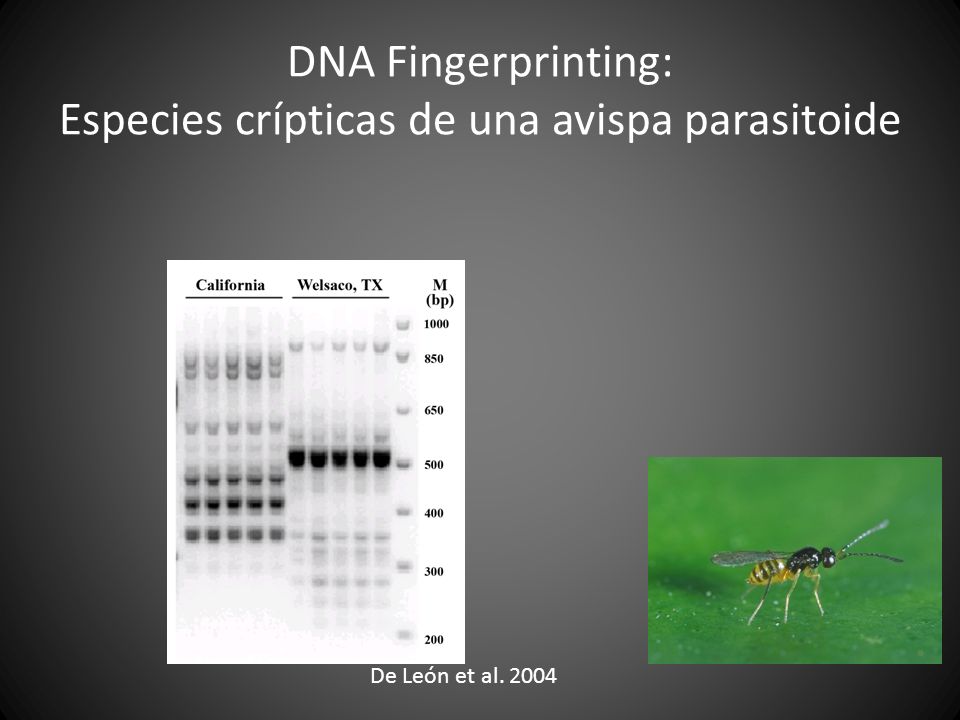 DNA Fingerprinting:
Especies crípticas de una avispa parasitoide

California

Welsaco, TX

M
(bp)

1000
850
650
500
400
300
200

De León et al. 2004